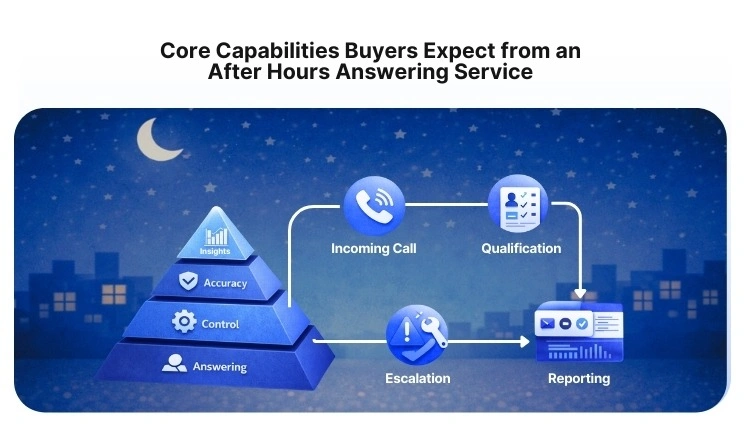 Core Capabilities Buyers Expect from an After Hours Answering Service

Insights
Accuracy
Control
Answering

Incoming Call
Qualification
Escalation
Reporting